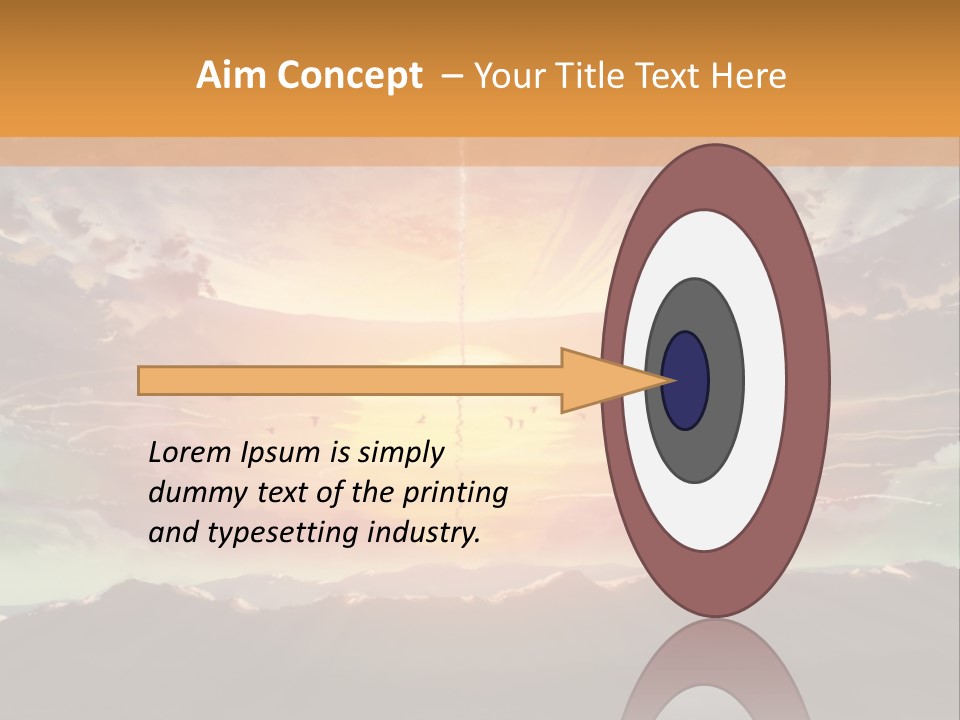 Aim Concept – Your Title Text Here

Lorem Ipsum is simply dummy text of the printing and typesetting industry.